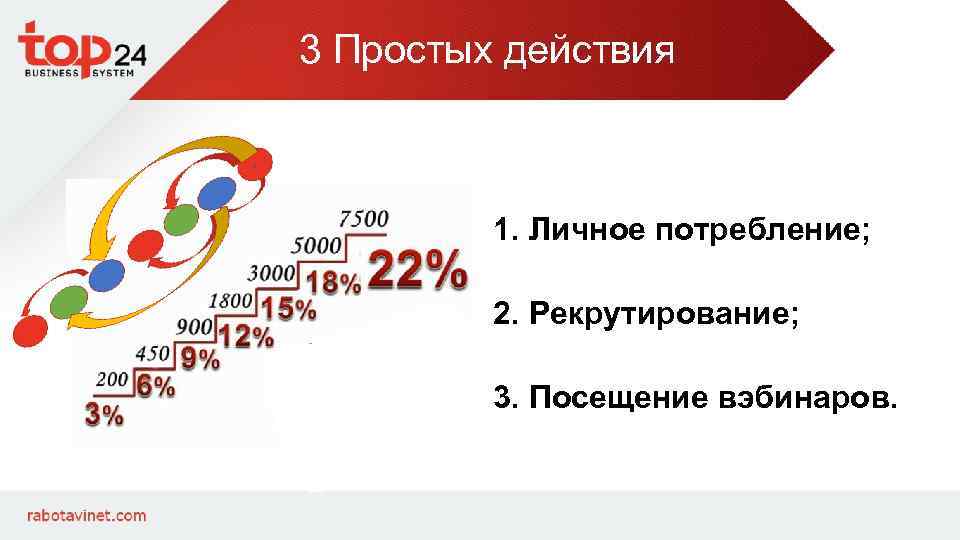 top 24
BUSINESS SYSTEM

3 Простых действия

7500
5000
3000
18%
22%
1800
15%
900
12%
450
9%
200
6%
3%

1. Личное потребление;

2. Рекрутирование;

3. Посещение вэбинаров.

rabotavinet.com